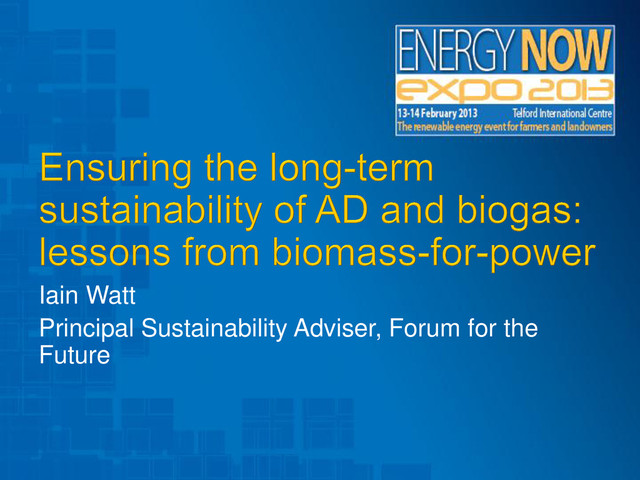 ENERGY NOW
expo 2013
13-14 February 2013 Telford International Centre
The renewable energy event for farmers and landowners

Ensuring the long-term sustainability of AD and biogas: lessons from biomass-for-power

Iain Watt

Principal Sustainability Adviser, Forum for the Future